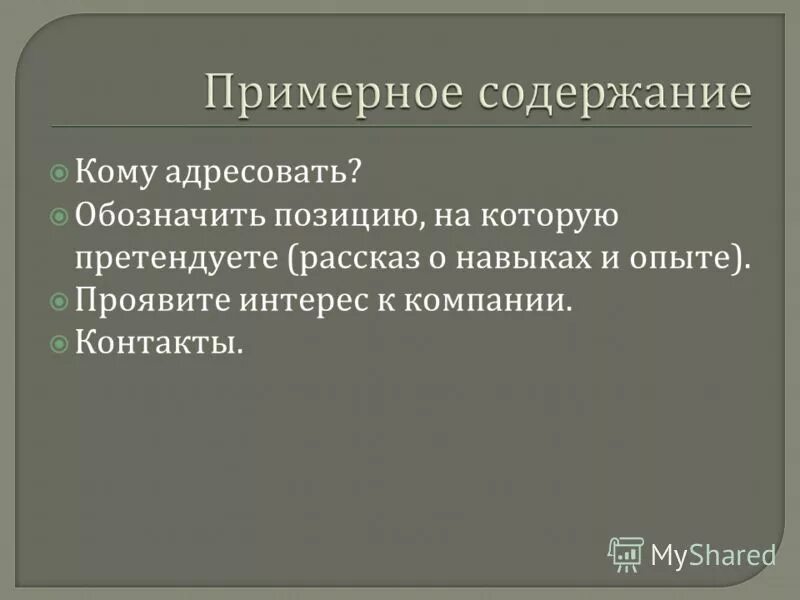 Примерное содержание

Кому адресовать?
Обозначить позицию, на которую претендуете (рассказ о навыках и опыте).
Проявите интерес к компании.
Контакты.

MyShared